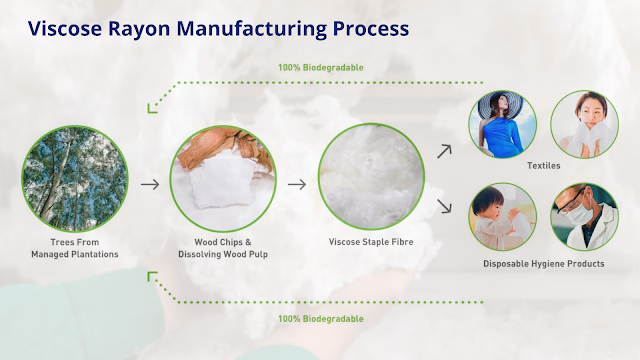 Viscose Rayon Manufacturing Process

100% Biodegradable

Trees From Managed Plantations

Wood Chips & Dissolving Wood Pulp

Viscose Staple Fibre

Textiles

Disposable Hygiene Products

100% Biodegradable